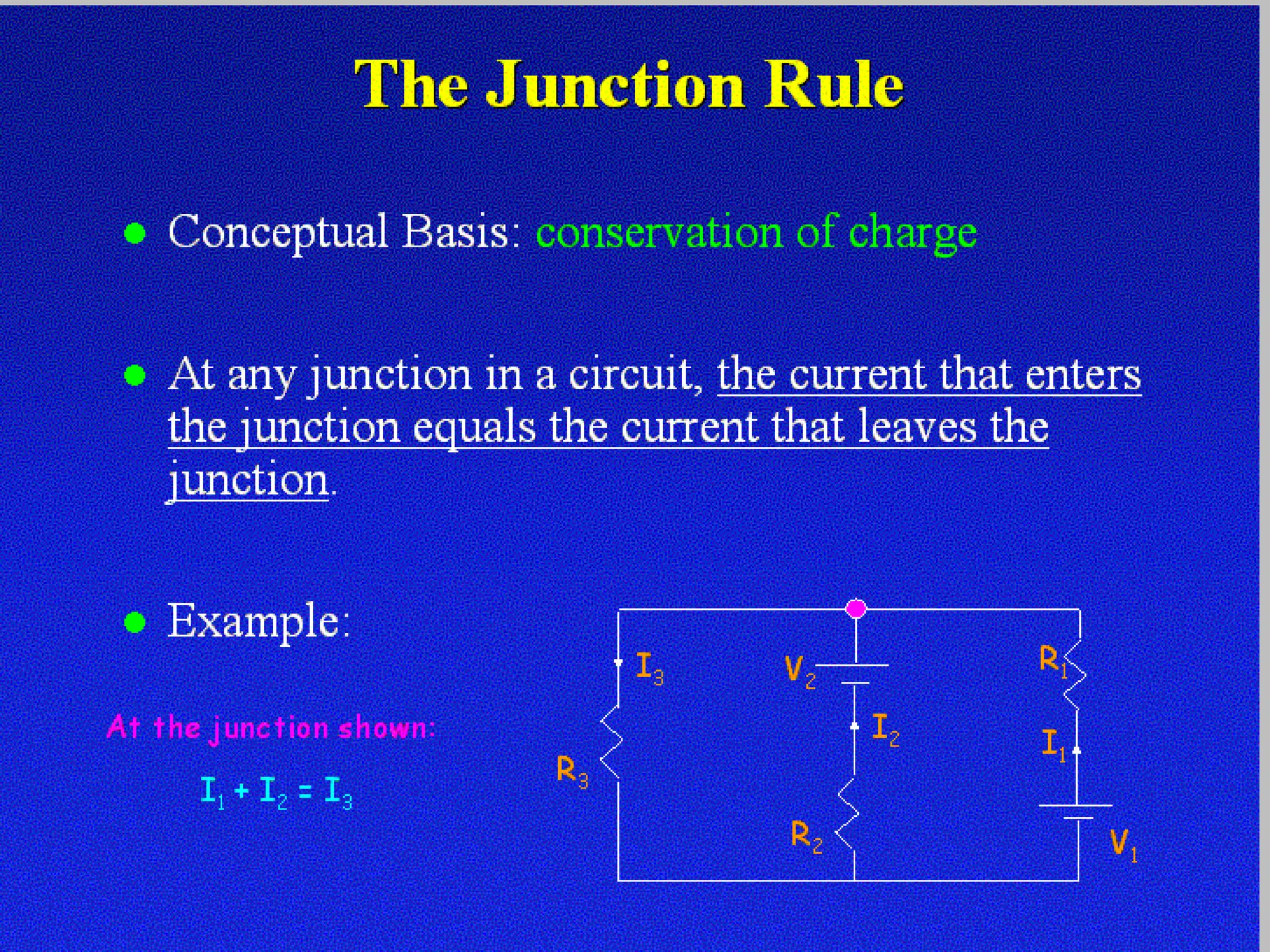 The Junction Rule

• Conceptual Basis: conservation of charge

• At any junction in a circuit, the current that enters the junction equals the current that leaves the junction.

• Example:

At the junction shown:

$I_1 + I_2 = I_3$

$I_3$
$V_2$
$R_1$
$I_2$
$I_1$
$R_3$
$R_2$
$V_1$